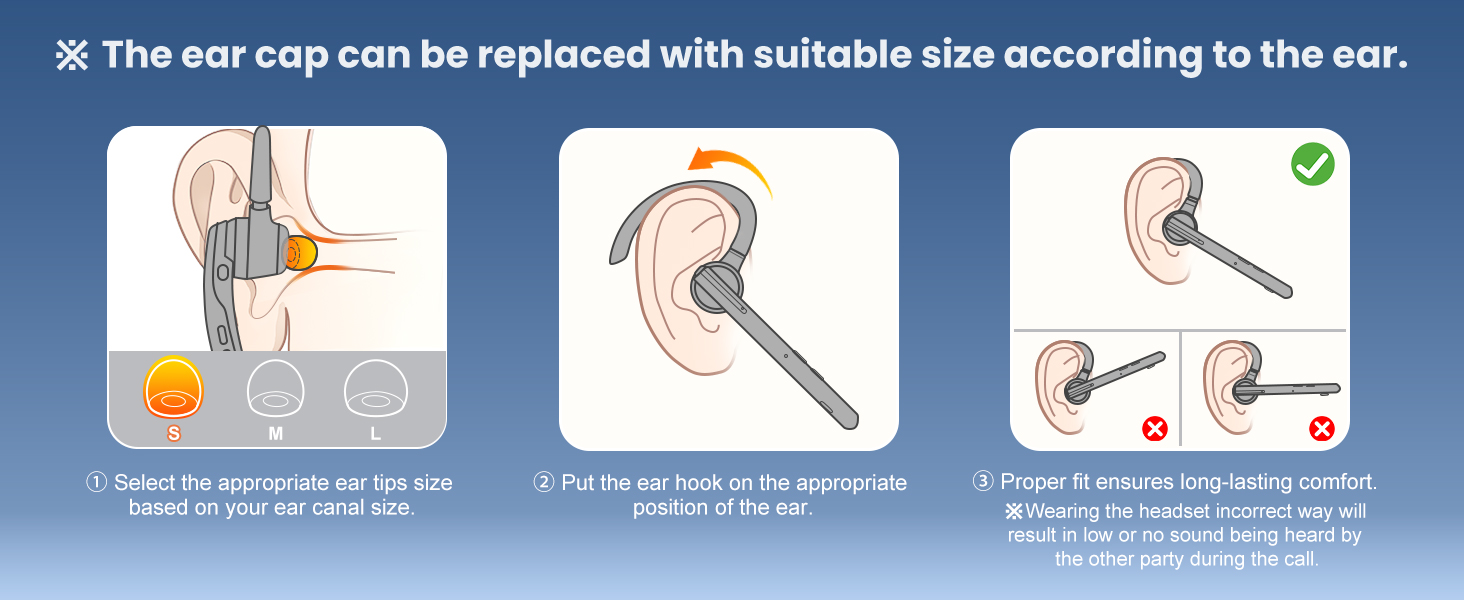 ※ The ear cap can be replaced with suitable size according to the ear.

S M L

① Select the appropriate ear tips size based on your ear canal size.

② Put the ear hook on the appropriate position of the ear.

③ Proper fit ensures long-lasting comfort.
※Wearing the headset incorrect way will result in low or no sound being heard by the other party during the call.